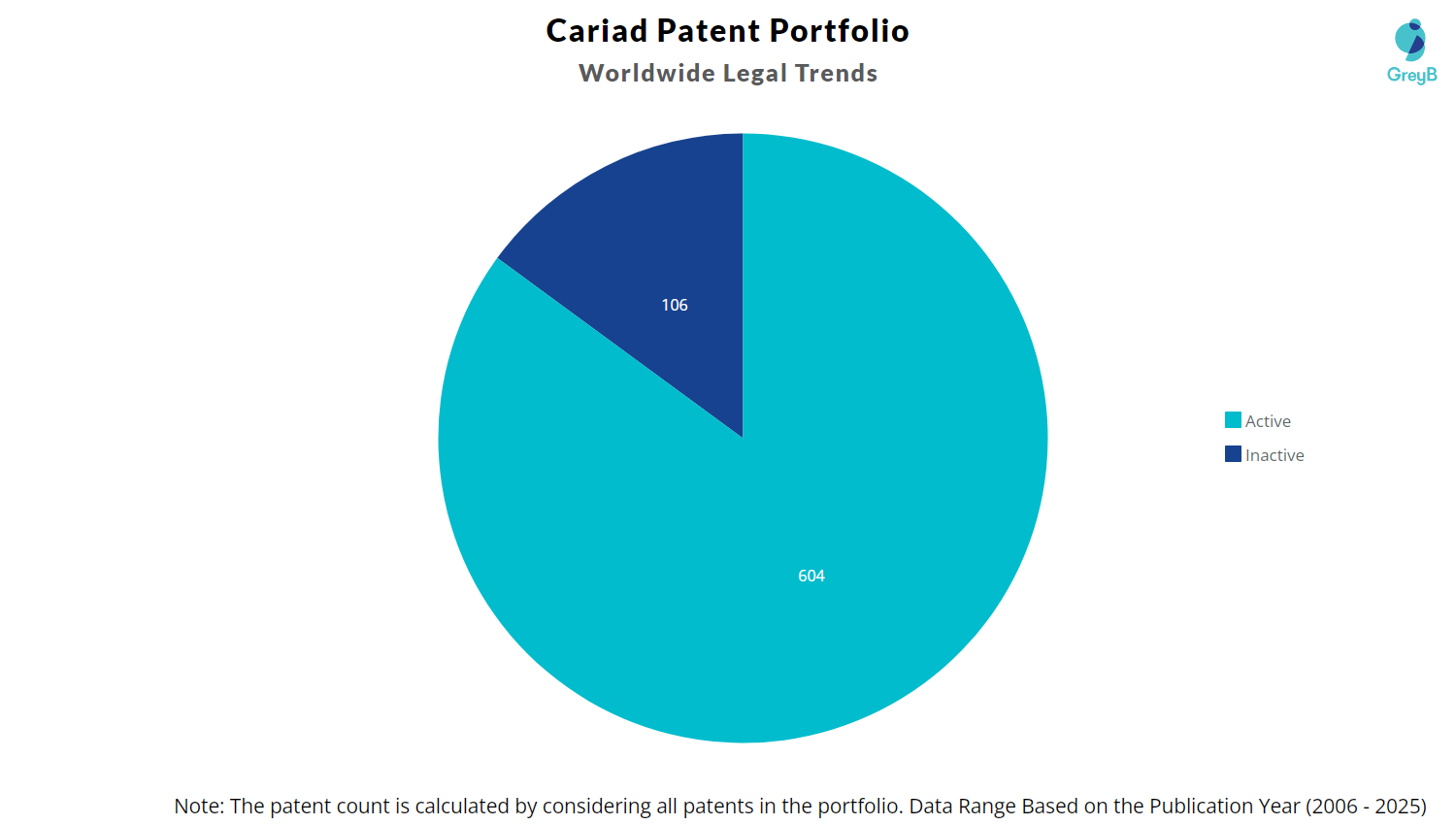 Cariad Patent Portfolio
Worldwide Legal Trends

GreyB

106

604

Active
Inactive

Note: The patent count is calculated by considering all patents in the portfolio. Data Range Based on the Publication Year (2006 - 2025)